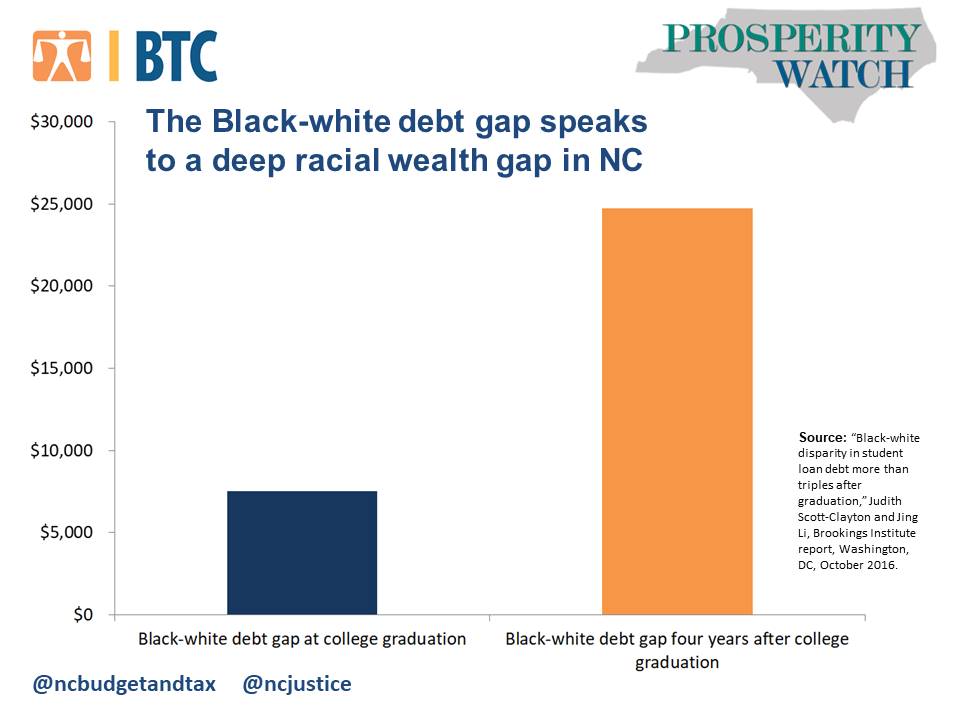 BTC

PROSPERITY WATCH

The Black-white debt gap speaks to a deep racial wealth gap in NC

$30,000
$25,000
$20,000
$15,000
$10,000
$5,000
$0

Black-white debt gap at college graduation

Black-white debt gap four years after college graduation

Source: "Black-white disparity in student loan debt more than triples after graduation," Judith Scott-Clayton and Jing Li, Brookings Institute report, Washington, DC, October 2016.

@ncbudgetandtax @ncjustice